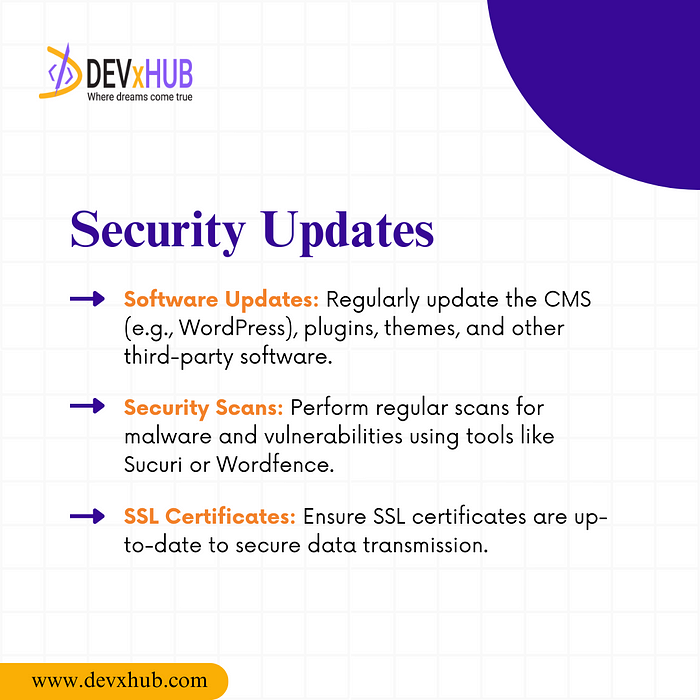 DEVxHUB
Where dreams come true

Security Updates

Software Updates: Regularly update the CMS (e.g., WordPress), plugins, themes, and other third-party software.

Security Scans: Perform regular scans for malware and vulnerabilities using tools like Sucuri or Wordfence.

SSL Certificates: Ensure SSL certificates are up-to-date to secure data transmission.

www.devxhub.com